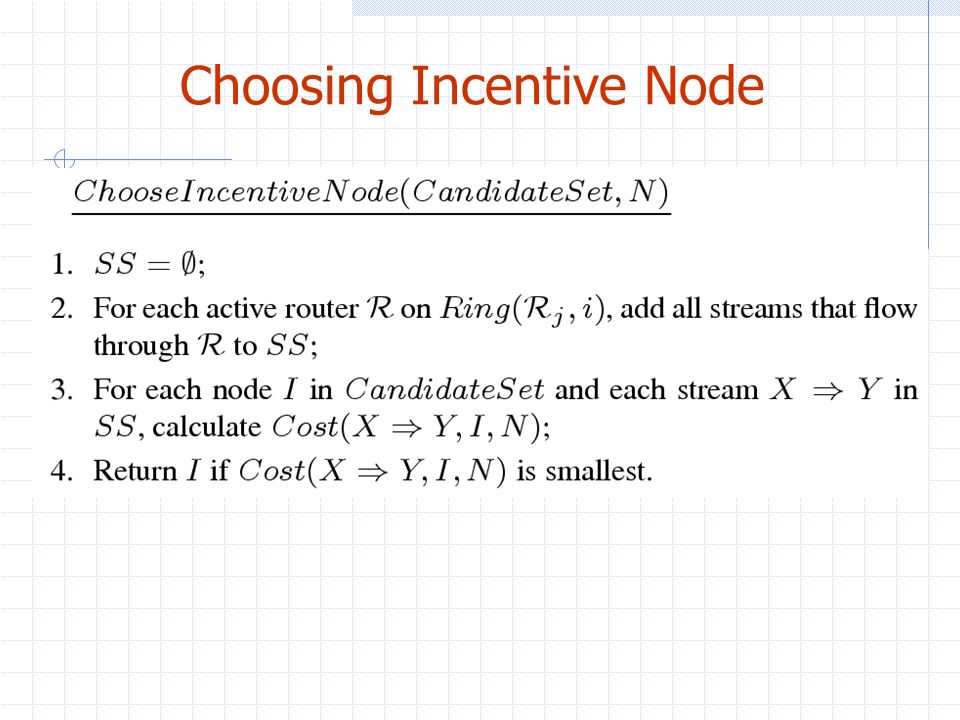 Choosing Incentive Node

$ChooseIncentiveNode(CandidateSet, N)$

1. $SS = \emptyset$;
2. For each active router $\mathcal{R}$ on $Ring(\mathcal{R}_j, i)$, add all streams that flow through $\mathcal{R}$ to $SS$;
3. For each node $I$ in $CandidateSet$ and each stream $X \Rightarrow Y$ in $SS$, calculate $Cost(X \Rightarrow Y, I, N)$;
4. Return $I$ if $Cost(X \Rightarrow Y, I, N)$ is smallest.